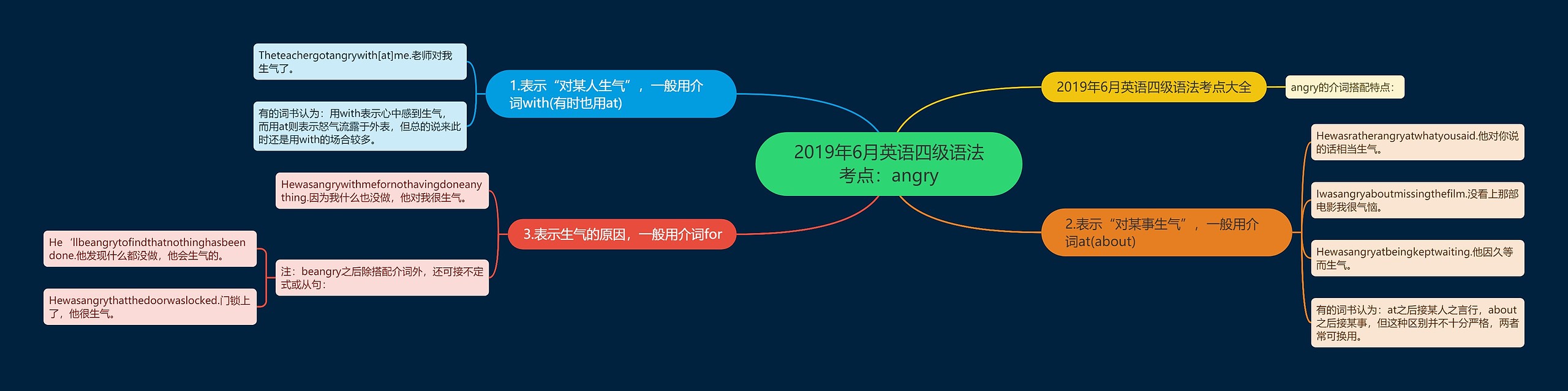 2019年6月英语四级语法考点：angry

2019年6月英语四级语法考点大全

angry的介词搭配特点：

1.表示“对某人生气”，一般用介词with(有时也用at)

Theteachergotangrywith[at]me.老师对我生气了。

有的词书认为：用with表示心中感到生气，而用at则表示怒气流露于外表，但总的说来此时还是用with的场合较多。

2.表示“对某事生气”，一般用介词at(about)

Hewasratherangryatwhatyousaid.他对你说的话相当生气。

Iwasangryaboutmissingthefilm.没看上那部电影我很气恼。

Hewasangryatbeingkeptwaiting.他因久等而生气。

有的词书认为：at之后接某人之言行，about之后接某事，但这种区别并不十分严格，两者常可换用。

3.表示生气的原因，一般用介词for

Hewasangrywithmefornothavingdoneanything.因为我什么也没做，他对我很生气。

注：beangry之后除搭配介词外，还可接不定式或从句：

He‘llbeangrytofindthatnothinghasbeendone.他发现什么都没做，他会生气的。

Hewasangrythatthedoorwaslocked.门锁上了，他很生气。